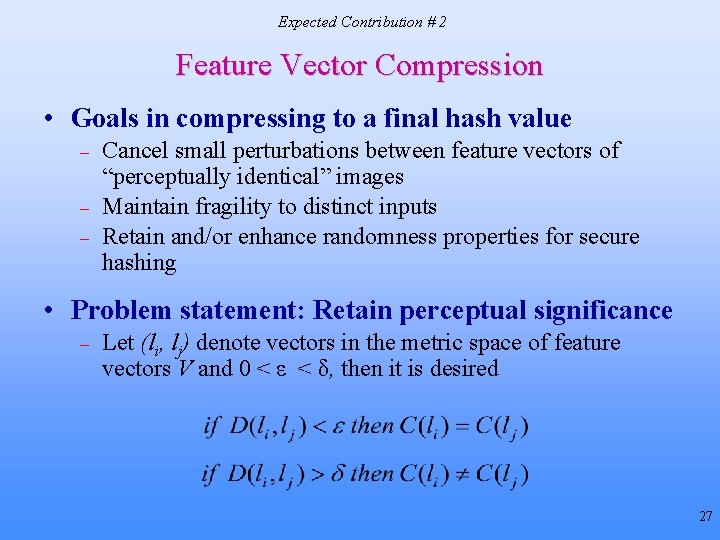 Expected Contribution # 2

Feature Vector Compression

• Goals in compressing to a final hash value
– Cancel small perturbations between feature vectors of “perceptually identical” images
– Maintain fragility to distinct inputs
– Retain and/or enhance randomness properties for secure hashing

• Problem statement: Retain perceptual significance
– Let $(l_i, l_j)$ denote vectors in the metric space of feature vectors $V$ and $0 < \varepsilon < \delta$, then it is desired

$if\ D(l_i, l_j) < \varepsilon\ then\ C(l_i) = C(l_j)$

$if\ D(l_i, l_j) > \delta\ then\ C(l_i) \neq C(l_j)$

27